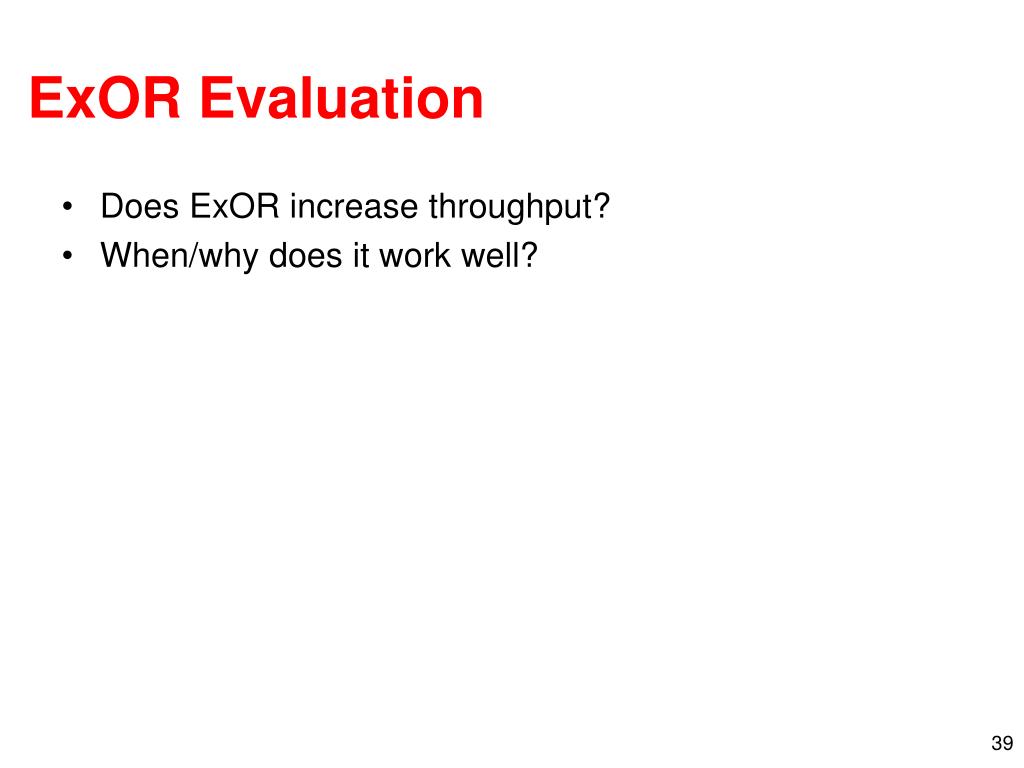 ExOR Evaluation

• Does ExOR increase throughput?
• When/why does it work well?

39